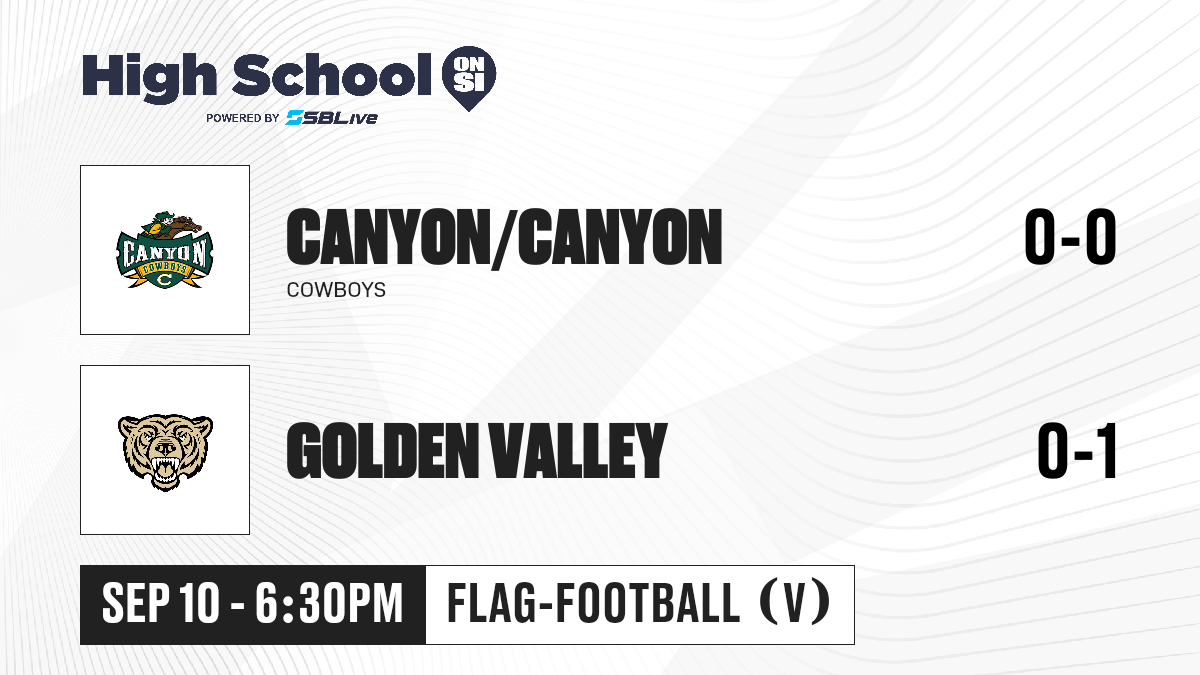 High School ON SI
POWERED BY SBLive

CANYON
COWBOYS
C

CANYON/CANYON
COWBOYS
0-0

GOLDEN VALLEY
0-1

SEP 10 - 6:30PM
FLAG-FOOTBALL (V)